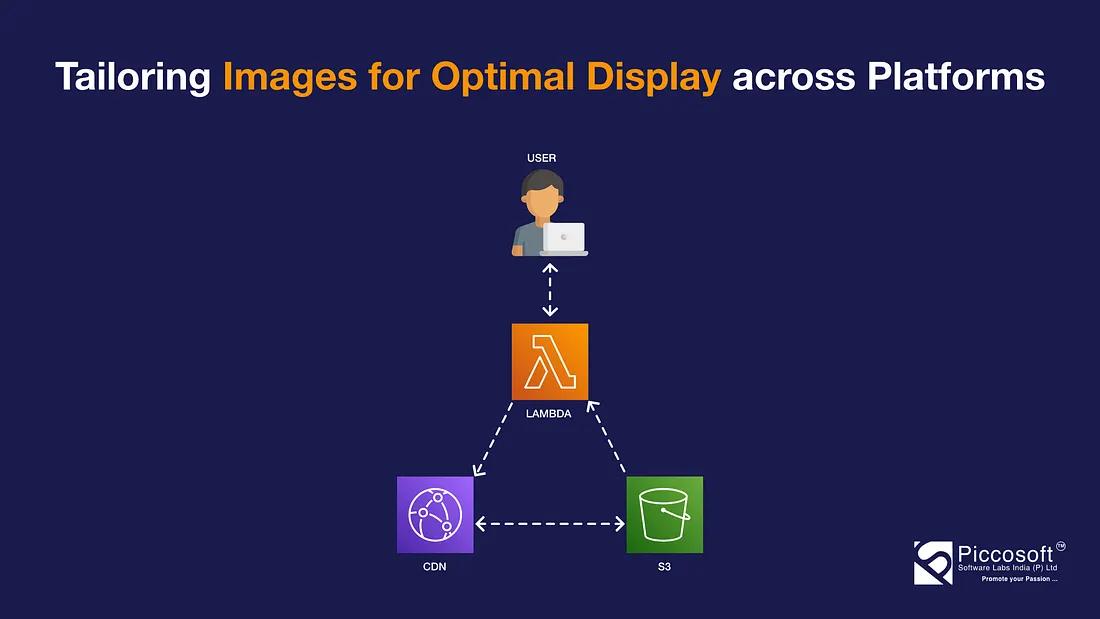 Tailoring Images for Optimal Display across Platforms

USER

LAMBDA

CDN

S3

Piccosoft™
Software Labs India (P) Ltd
Promote your Passion ...